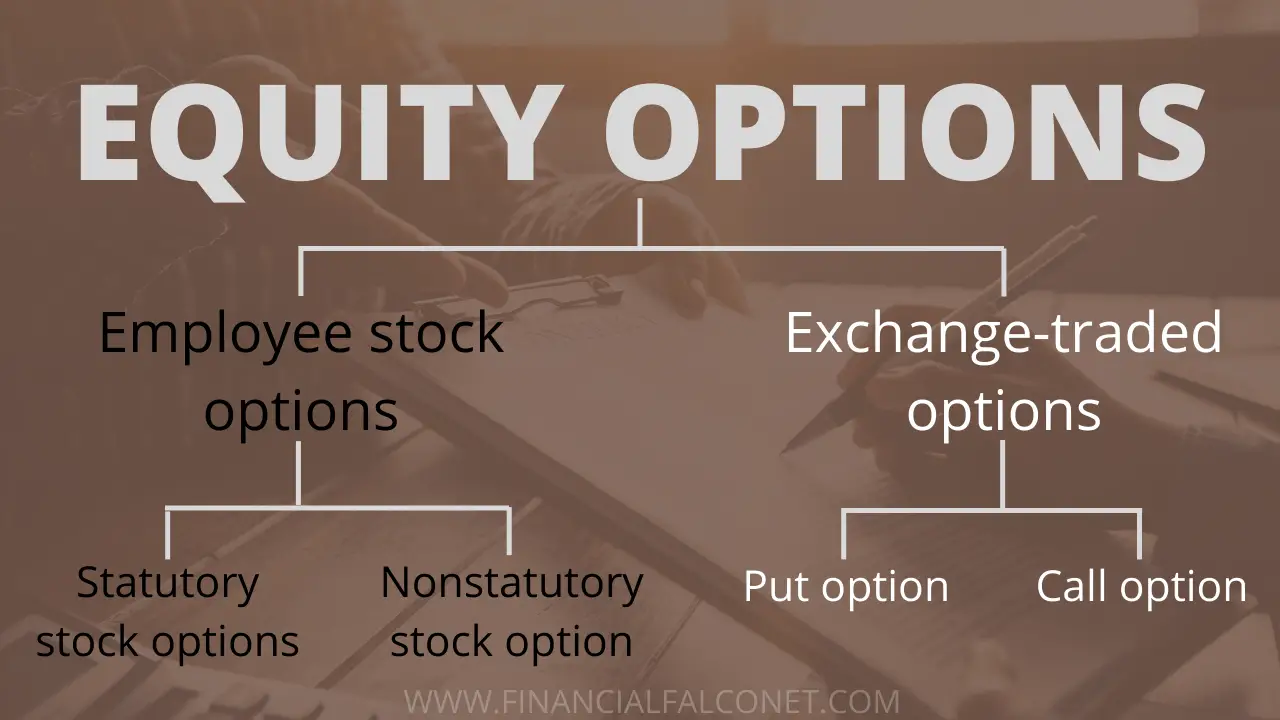 EQUITY OPTIONS

Employee stock options

Exchange-traded options

Statutory stock options

Nonstatutory stock option

Put option

Call option

WWW.FINANCIALFALCONET.COM